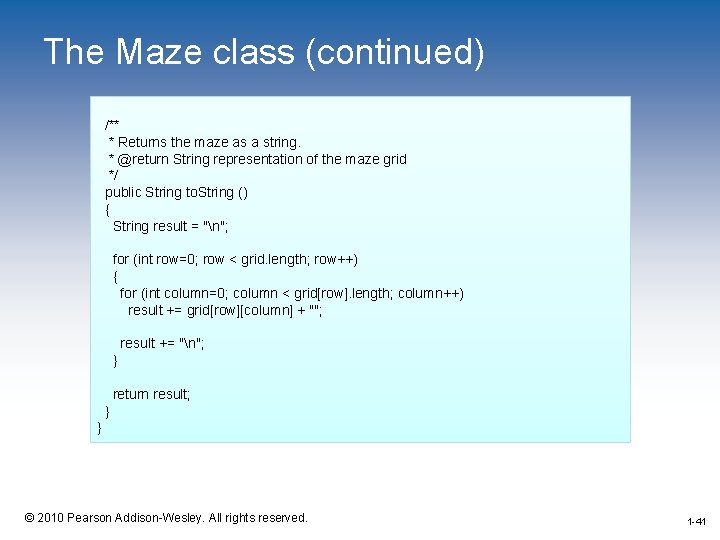 The Maze class (continued)

/**
 * Returns the maze as a string.
 * @return String representation of the maze grid
 */
public String toString ()
{
  String result = "\n";

  for (int row=0; row < grid.length; row++)
  {
    for (int column=0; column < grid[row].length; column++)
      result += grid[row][column] + "";

    result += "\n";
  }

  return result;
 }
}

© 2010 Pearson Addison-Wesley. All rights reserved.

1-41